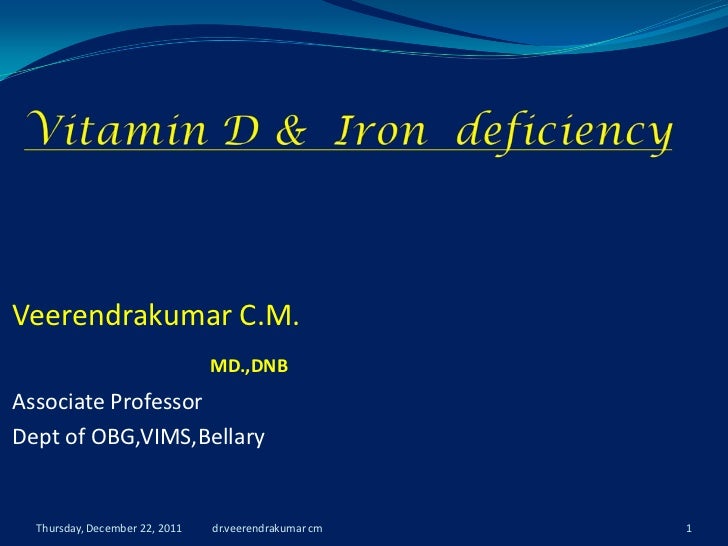 Vitamin D & Iron deficiency

Veerendrakumar C.M.

MD.,DNB

Associate Professor

Dept of OBG,VIMS,Bellary

Thursday, December 22, 2011 dr.veerendrakumar cm 1